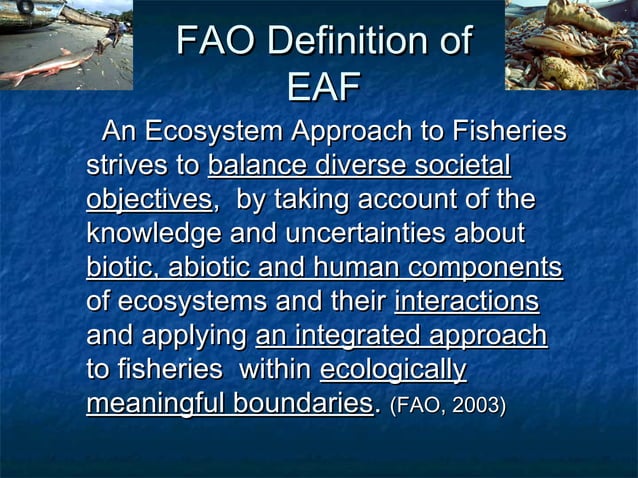 FAO Definition of EAF

An Ecosystem Approach to Fisheries strives to balance diverse societal objectives, by taking account of the knowledge and uncertainties about biotic, abiotic and human components of ecosystems and their interactions and applying an integrated approach to fisheries within ecologically meaningful boundaries. (FAO, 2003)